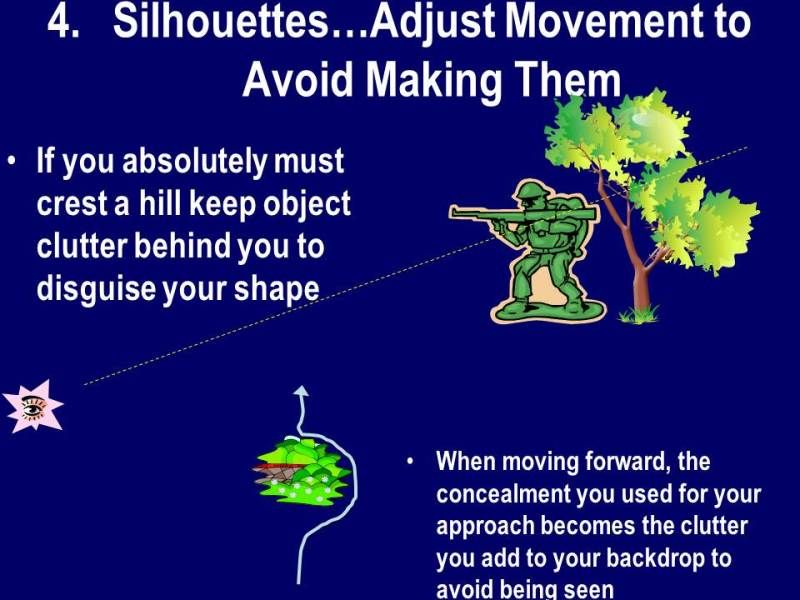 4. Silhouettes…Adjust Movement to Avoid Making Them

• If you absolutely must crest a hill keep object clutter behind you to disguise your shape

• When moving forward, the concealment you used for your approach becomes the clutter you add to your backdrop to avoid being seen